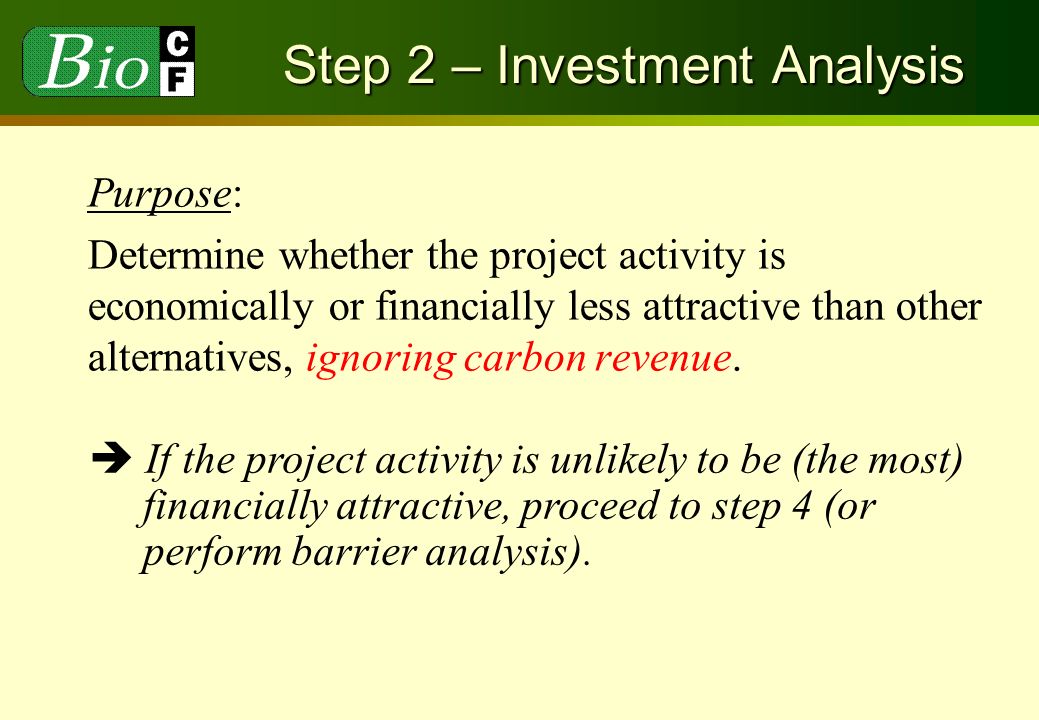 Bio C F

Step 2 – Investment Analysis

Purpose:

Determine whether the project activity is economically or financially less attractive than other alternatives, ignoring carbon revenue.

➔ If the project activity is unlikely to be (the most) financially attractive, proceed to step 4 (or perform barrier analysis).